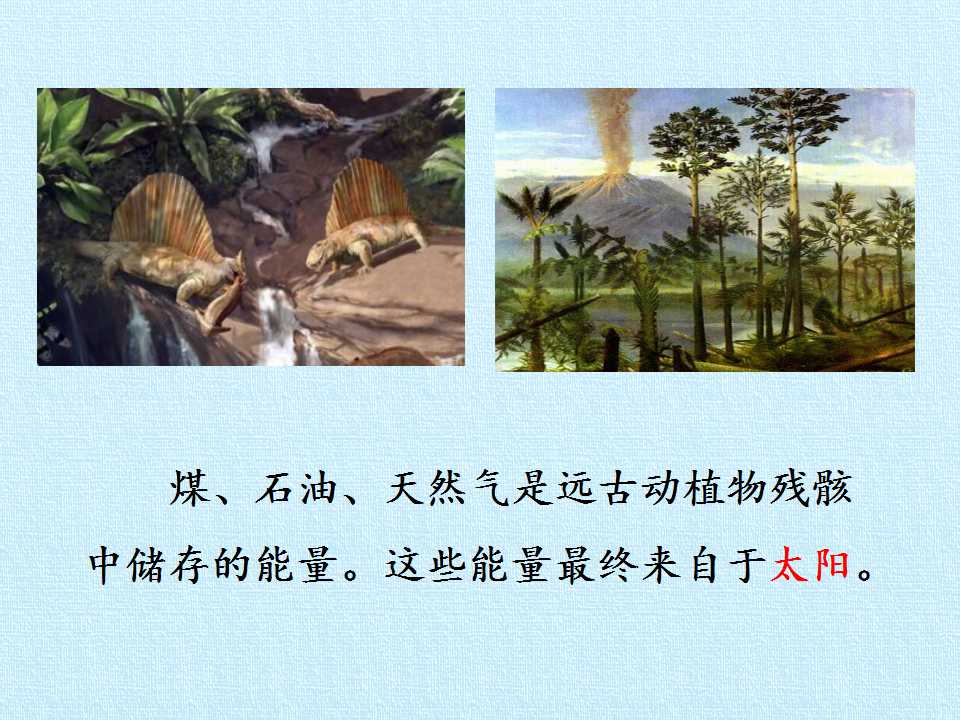 煤、石油、天然气是远古动植物残骸中储存的能量。这些能量最终来自于太阳。